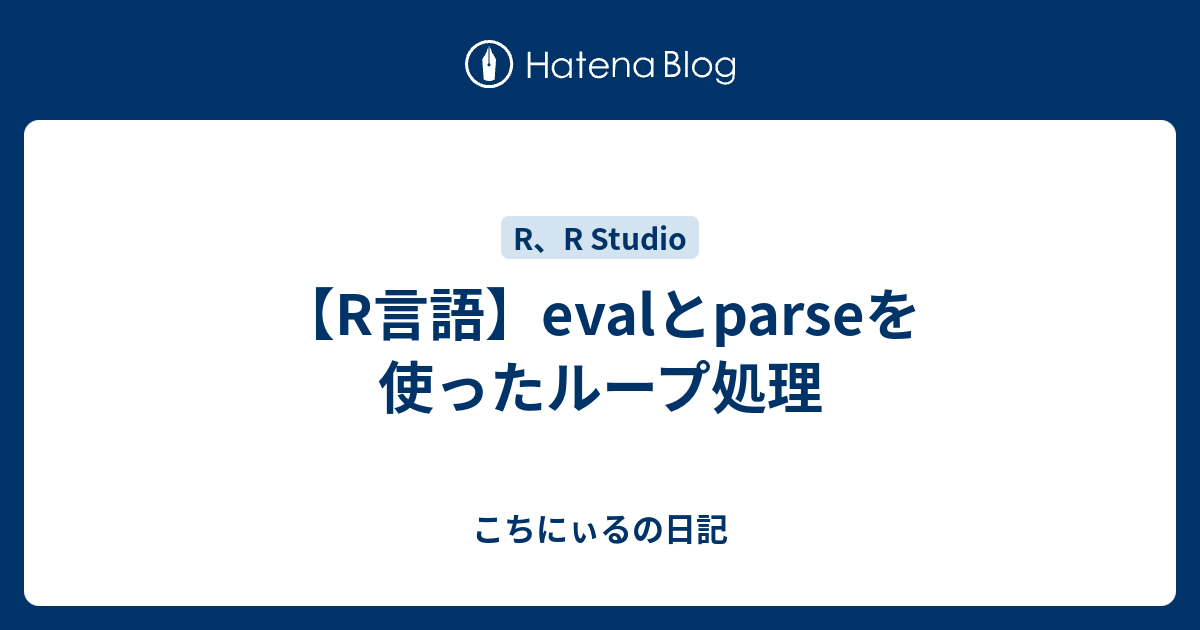 Hatena Blog

R、R Studio

【R言語】evalとparseを使ったループ処理

こちにぃるの日記